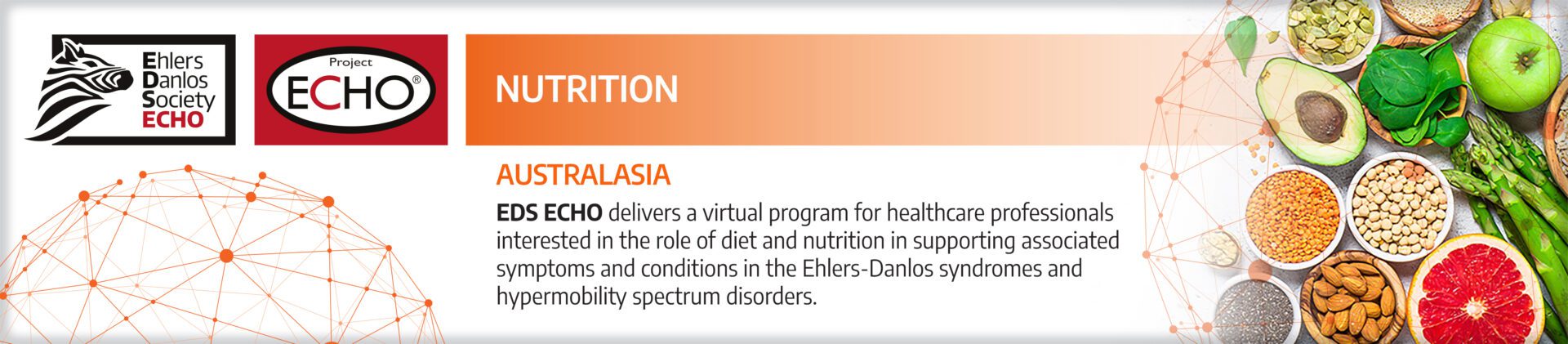 Ehlers Danlos Society ECHO

Project ECHO®

NUTRITION

AUSTRALASIA

EDS ECHO delivers a virtual program for healthcare professionals interested in the role of diet and nutrition in supporting associated symptoms and conditions in the Ehlers-Danlos syndromes and hypermobility spectrum disorders.